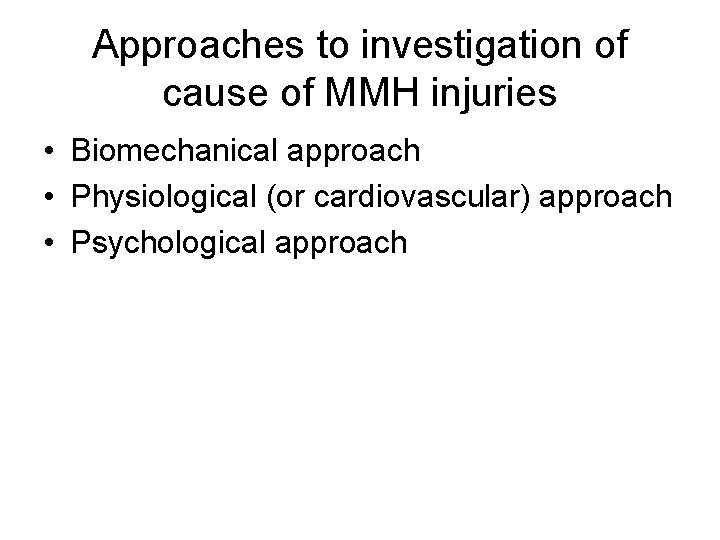 Approaches to investigation of cause of MMH injuries

• Biomechanical approach
• Physiological (or cardiovascular) approach
• Psychological approach